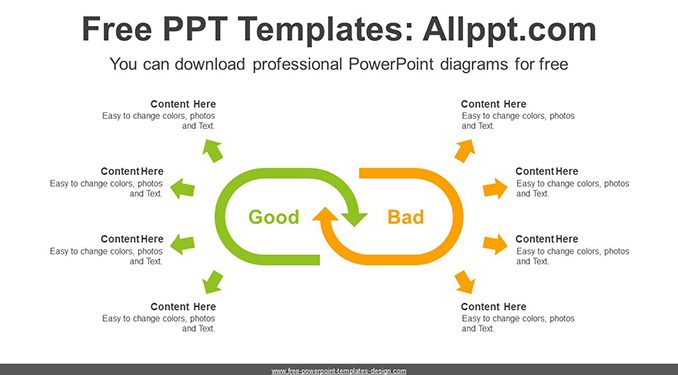 Free PPT Templates: Allppt.com

You can download professional PowerPoint diagrams for free

Content Here
Easy to change colors, photos and Text.

Content Here
Easy to change colors, photos and Text.

Content Here
Easy to change colors, photos and Text.

Content Here
Easy to change colors, photos and Text.

Good

Bad

Content Here
Easy to change colors, photos and Text.

Content Here
Easy to change colors, photos and Text.

Content Here
Easy to change colors, photos and Text.

Content Here
Easy to change colors, photos and Text.

www.free-powerpoint-templates-design.com